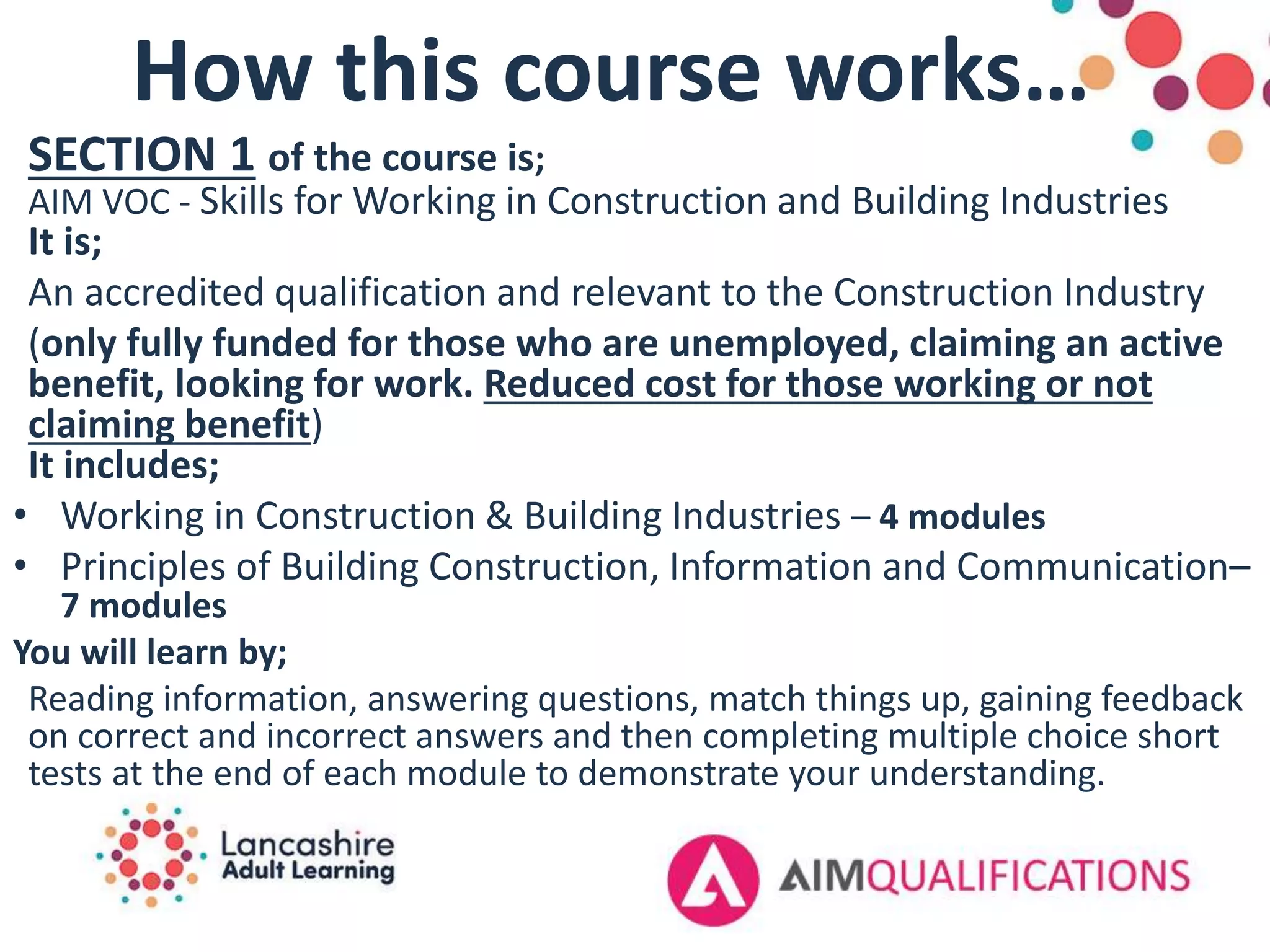 How this course works…

SECTION 1 of the course is;
AIM VOC - Skills for Working in Construction and Building Industries
It is;

An accredited qualification and relevant to the Construction Industry

(only fully funded for those who are unemployed, claiming an active benefit, looking for work. Reduced cost for those working or not claiming benefit)
It includes;

• Working in Construction & Building Industries – 4 modules
• Principles of Building Construction, Information and Communication– 7 modules

You will learn by;

Reading information, answering questions, match things up, gaining feedback on correct and incorrect answers and then completing multiple choice short tests at the end of each module to demonstrate your understanding.

Lancashire Adult Learning

AIMQUALIFICATIONS